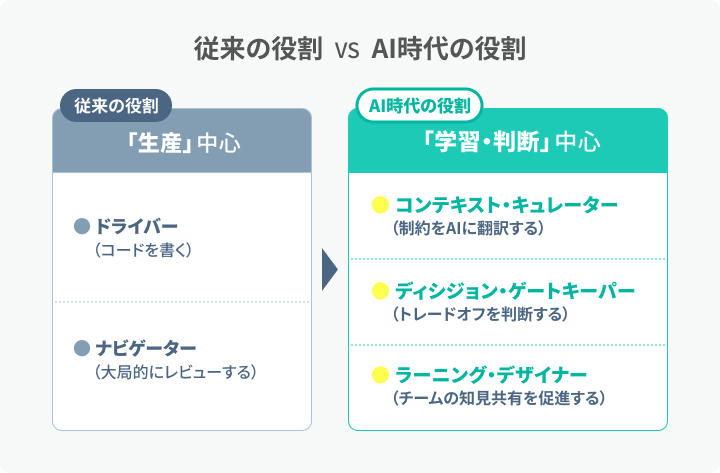 従来の役割 vs AI時代の役割

従来の役割

「生産」中心

ドライバー
（コードを書く）

ナビゲーター
（大局的にレビューする）

AI時代の役割

「学習・判断」中心

コンテキスト・キュレーター
（制約をAIに翻訳する）

ディシジョン・ゲートキーパー
（トレードオフを判断する）

ラーニング・デザイナー
（チームの知見共有を促進する）